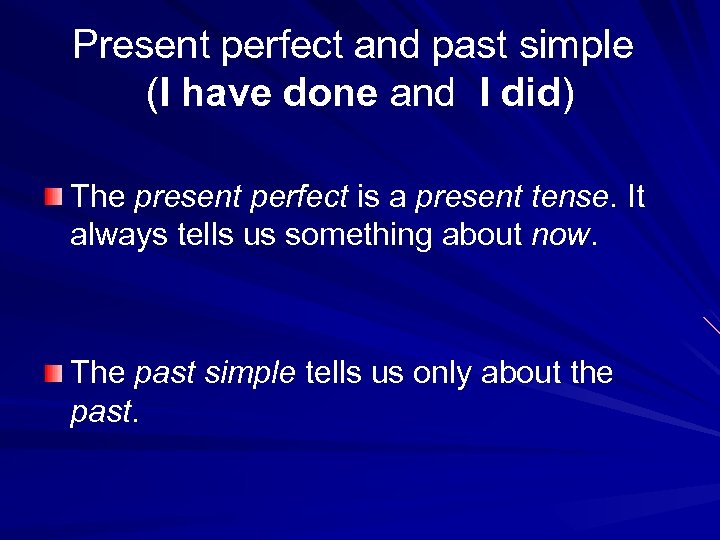 Present perfect and past simple
(I have done and I did)

The present perfect is a present tense. It always tells us something about now.

The past simple tells us only about the past.